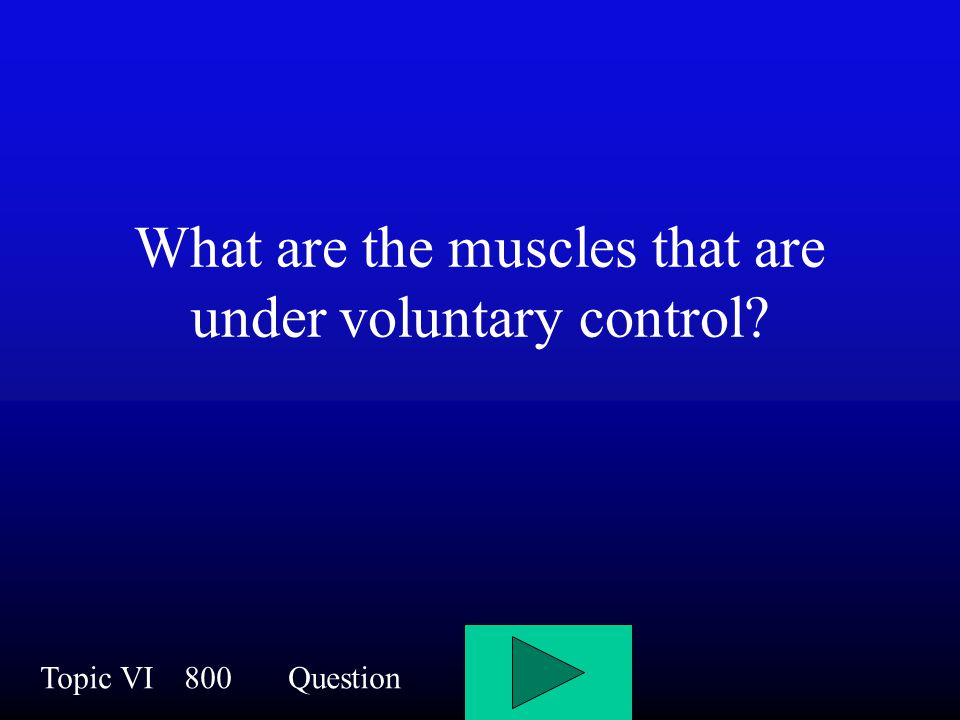 What are the muscles that are under voluntary control?

Topic VI 800 Question